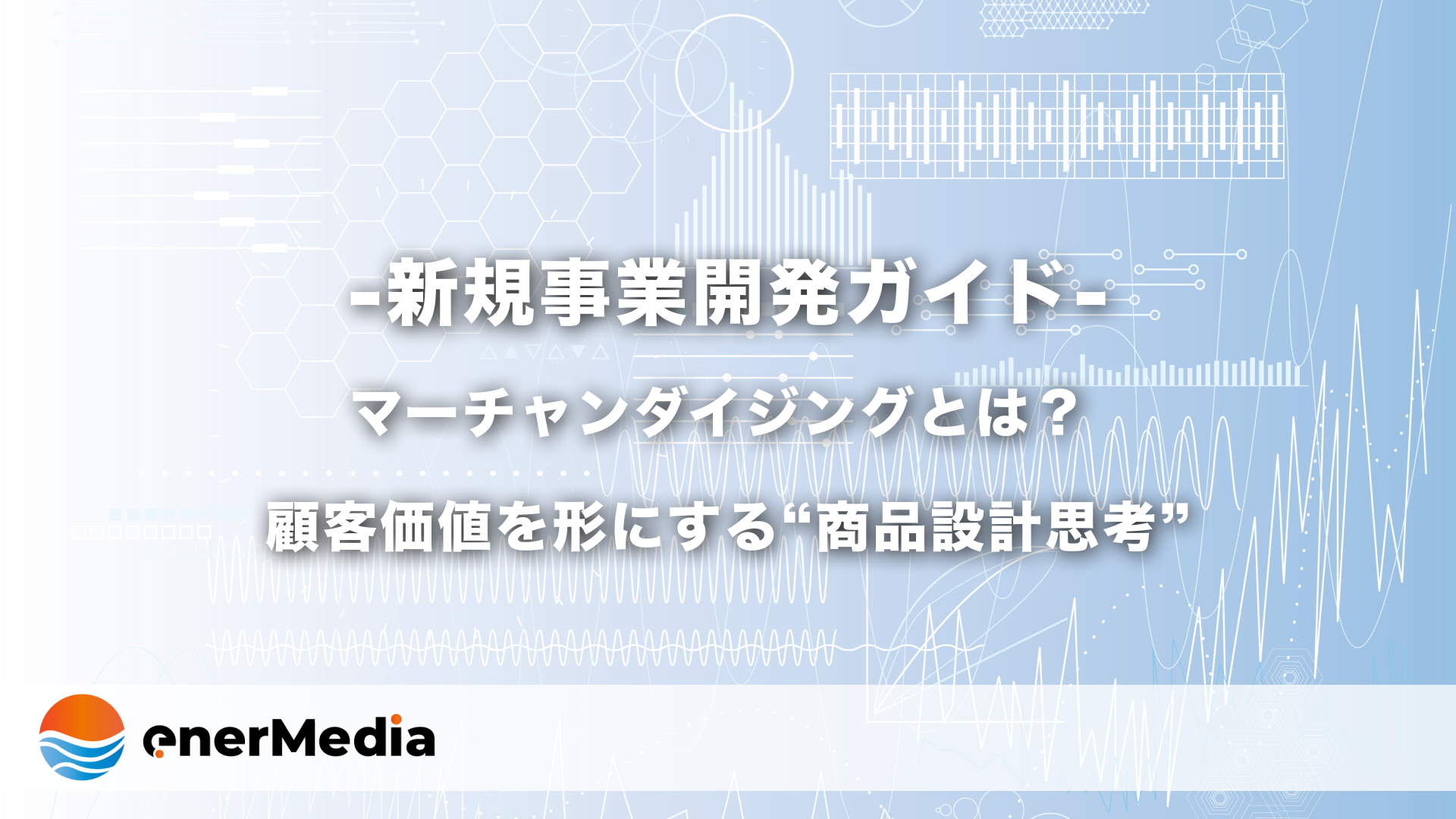 -新規事業開発ガイド-

マーチャンダイジングとは？

顧客価値を形にする“商品設計思考”

enerMedia